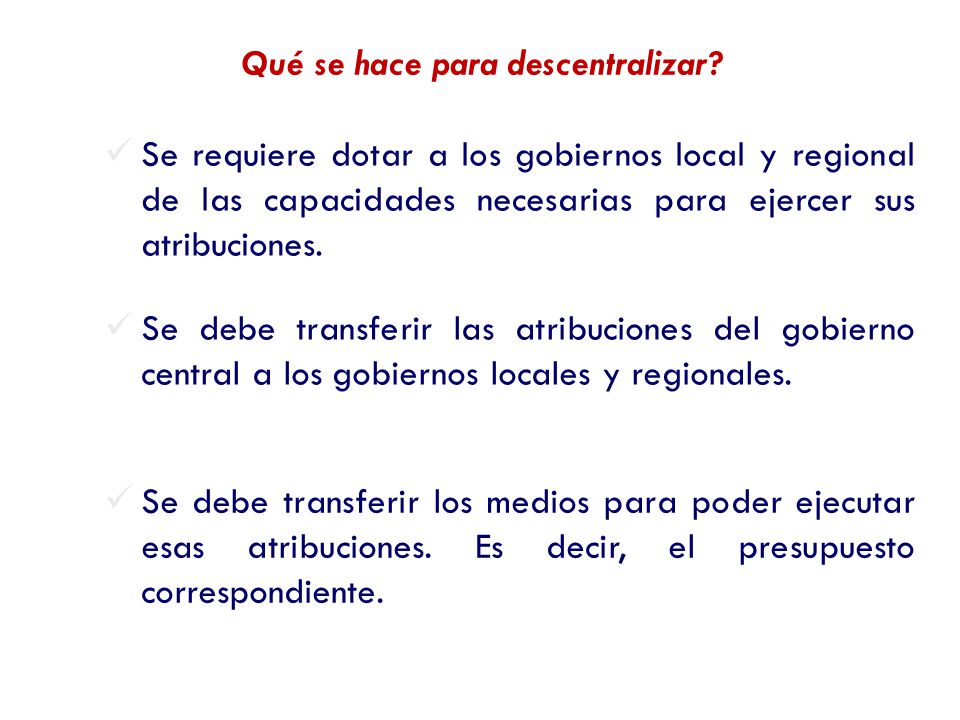 Qué se hace para descentralizar?

✓ Se requiere dotar a los gobiernos local y regional de las capacidades necesarias para ejercer sus atribuciones.

✓ Se debe transferir las atribuciones del gobierno central a los gobiernos locales y regionales.

✓ Se debe transferir los medios para poder ejecutar esas atribuciones. Es decir, el presupuesto correspondiente.